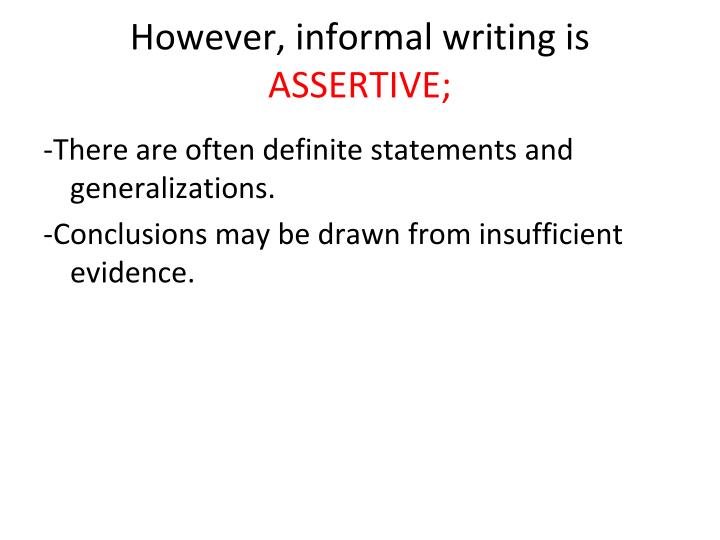 However, informal writing is ASSERTIVE;

-There are often definite statements and generalizations.

-Conclusions may be drawn from insufficient evidence.